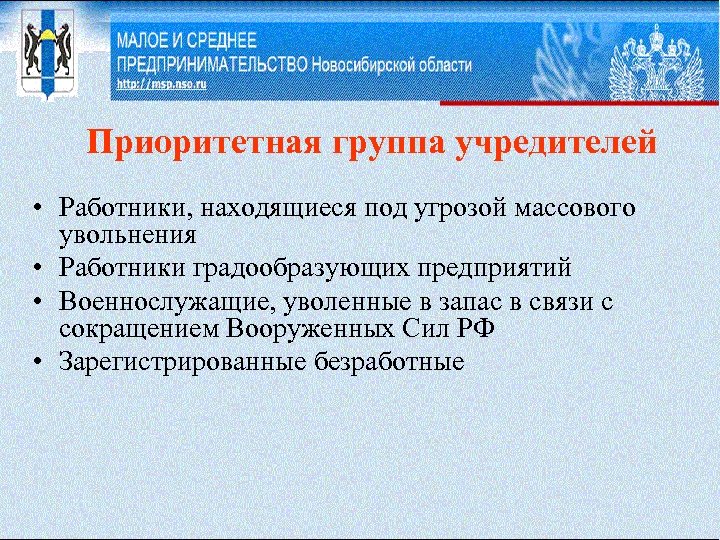 МАЛОЕ И СРЕДНЕЕ
ПРЕДПРИНИМАТЕЛЬСТВО Новосибирской области
http://msp.nso.ru

Приоритетная группа учредителей

• Работники, находящиеся под угрозой массового увольнения
• Работники градообразующих предприятий
• Военнослужащие, уволенные в запас в связи с сокращением Вооруженных Сил РФ
• Зарегистрированные безработные